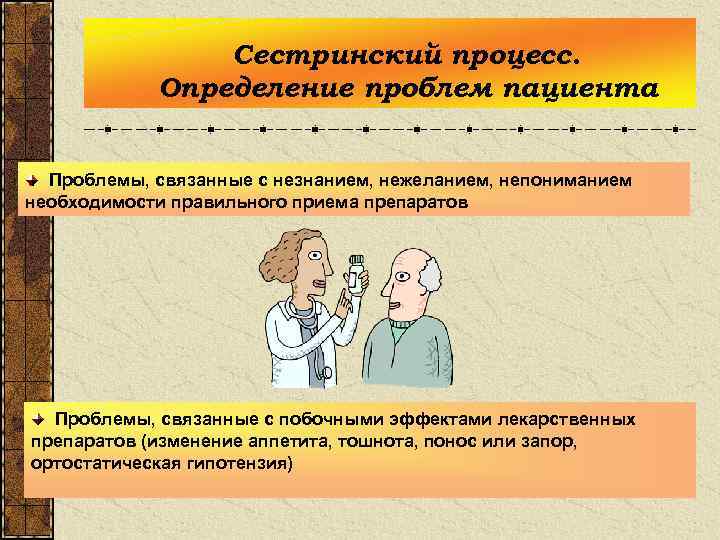 Сестринский процесс.
Определение проблем пациента

Проблемы, связанные с незнанием, нежеланием, непониманием необходимости правильного приема препаратов

Проблемы, связанные с побочными эффектами лекарственных препаратов (изменение аппетита, тошнота, понос или запор, ортостатическая гипотензия)